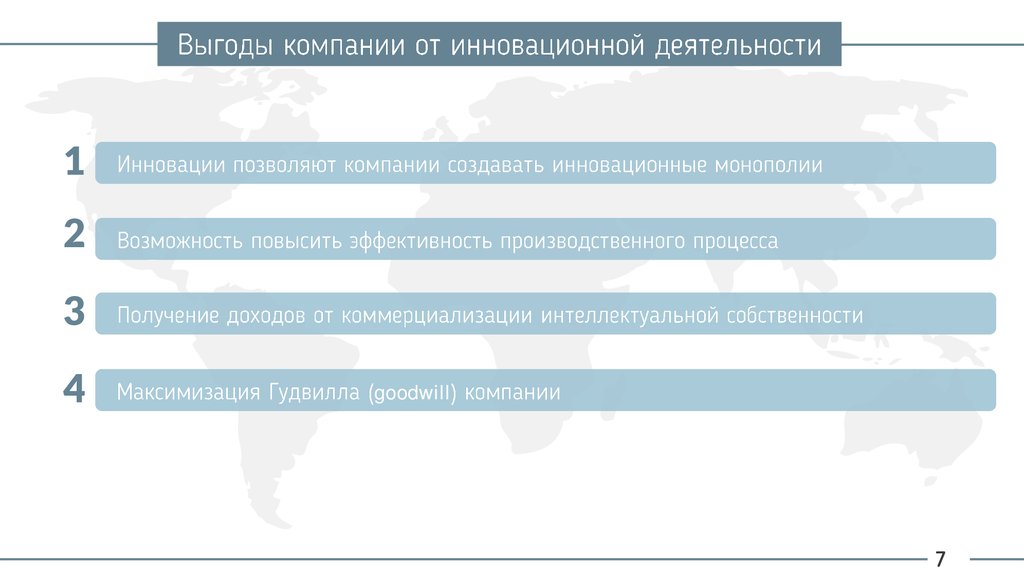 Выгоды компании от инновационной деятельности

1 Инновации позволяют компании создавать инновационные монополии

2 Возможность повысить эффективность производственного процесса

3 Получение доходов от коммерциализации интеллектуальной собственности

4 Максимизация Гудвилла (goodwill) компании

7